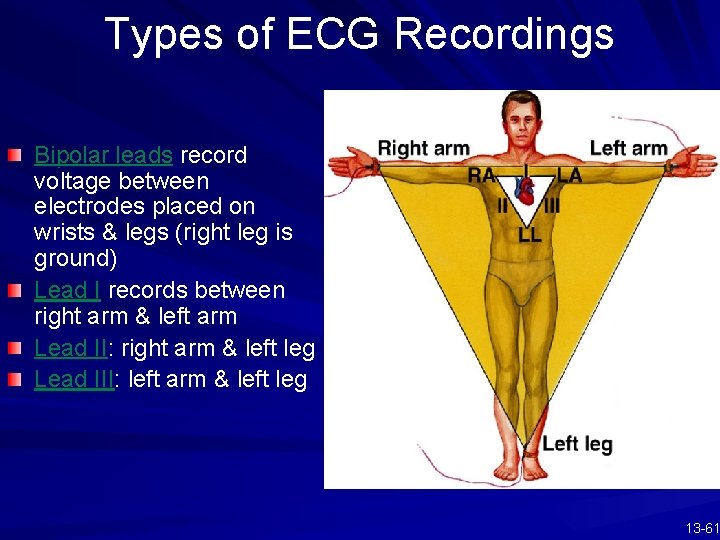 Types of ECG Recordings

Bipolar leads record voltage between electrodes placed on wrists & legs (right leg is ground)

Lead I records between right arm & left arm

Lead II: right arm & left leg

Lead III: left arm & left leg

Right arm
Left arm
RA
I
LA
II
III
LL
Left leg

13-61